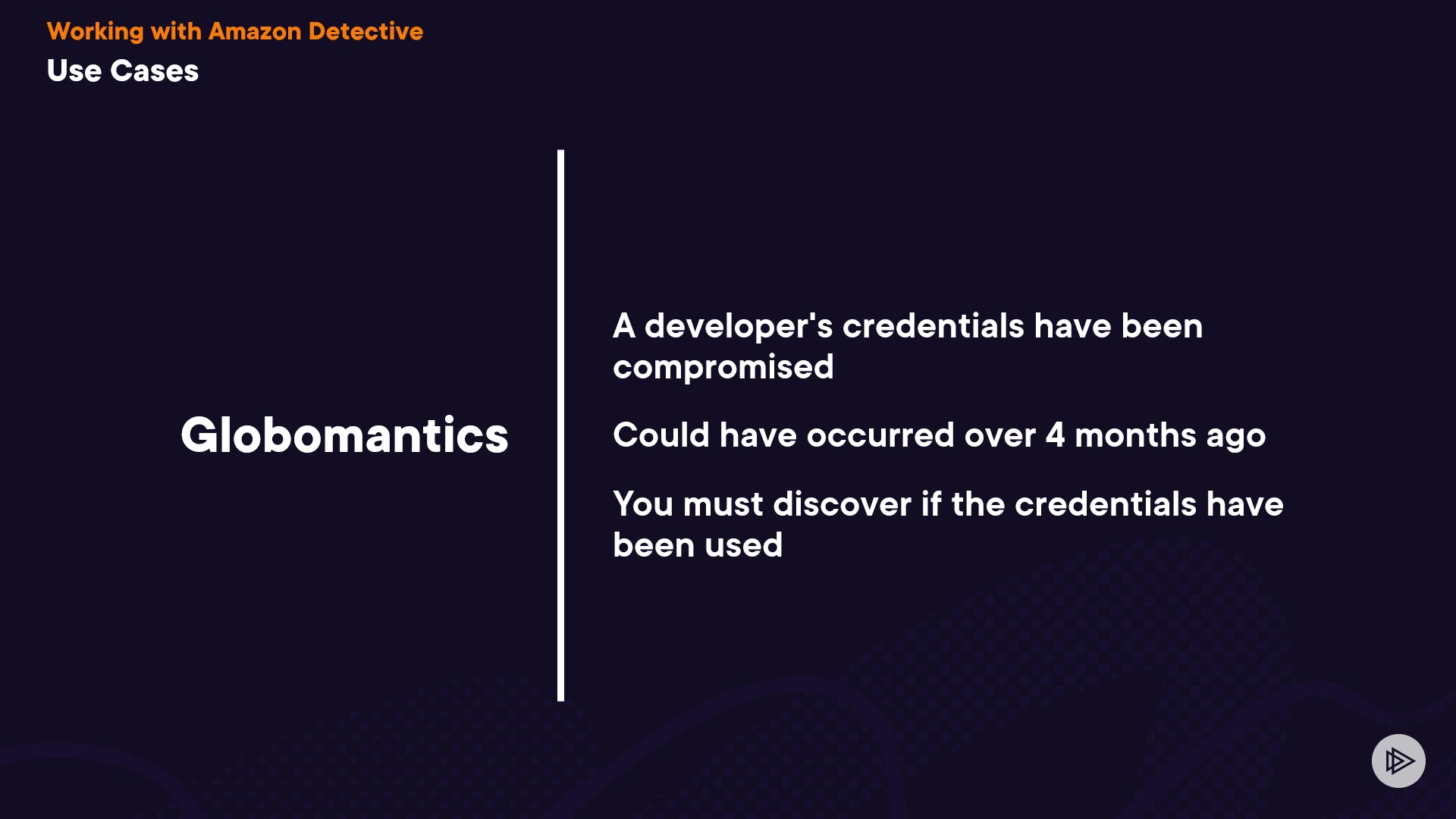 Working with Amazon Detective
Use Cases

Globomantics

A developer's credentials have been compromised

Could have occurred over 4 months ago

You must discover if the credentials have been used